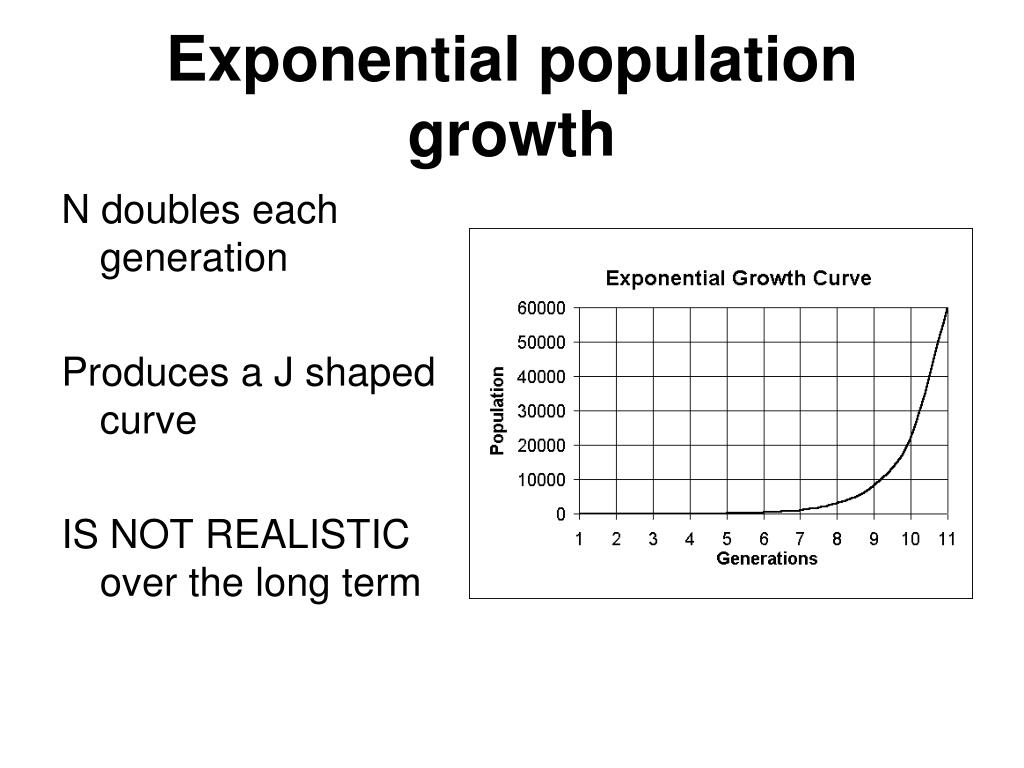 Exponential population growth

N doubles each generation

Produces a J shaped curve

IS NOT REALISTIC over the long term

Exponential Growth Curve

Population

60000
50000
40000
30000
20000
10000
0

1 2 3 4 5 6 7 8 9 10 11

Generations